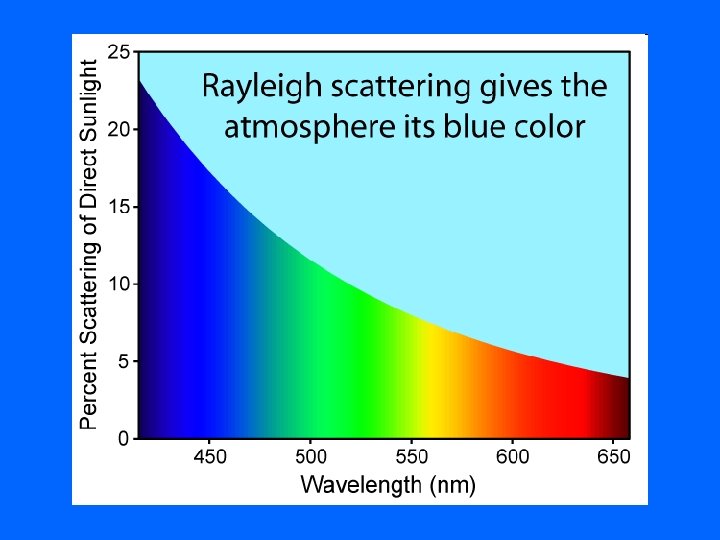 Rayleigh scattering gives the atmosphere its blue color

Percent Scattering of Direct Sunlight

25
20
15
10
5
0

450
500
550
600
650

Wavelength (nm)